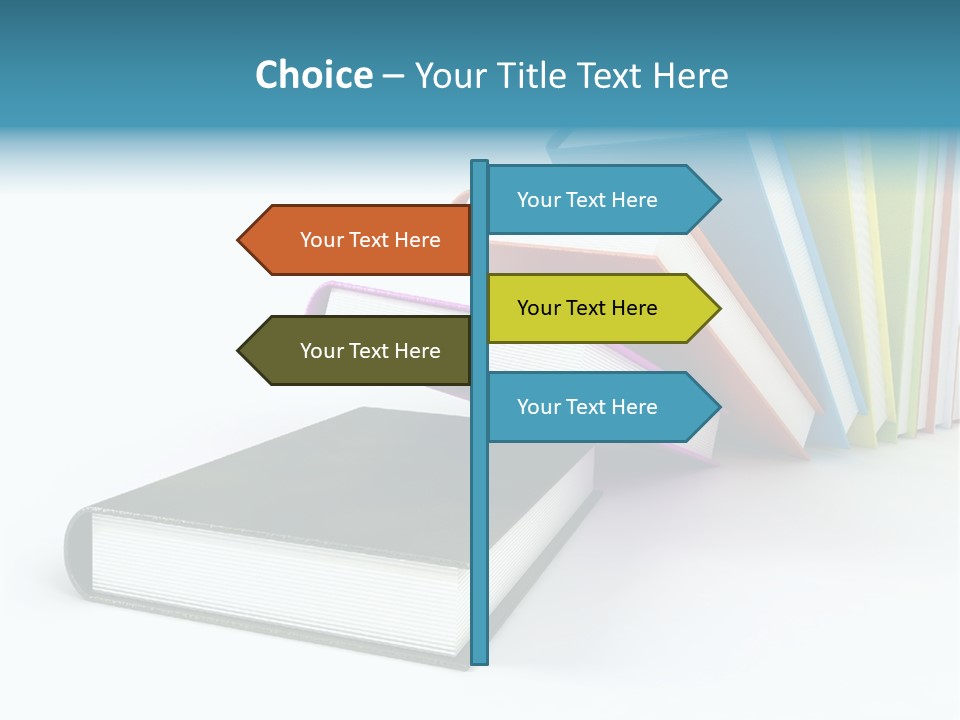 Choice – Your Title Text Here

Your Text Here

Your Text Here

Your Text Here

Your Text Here

Your Text Here